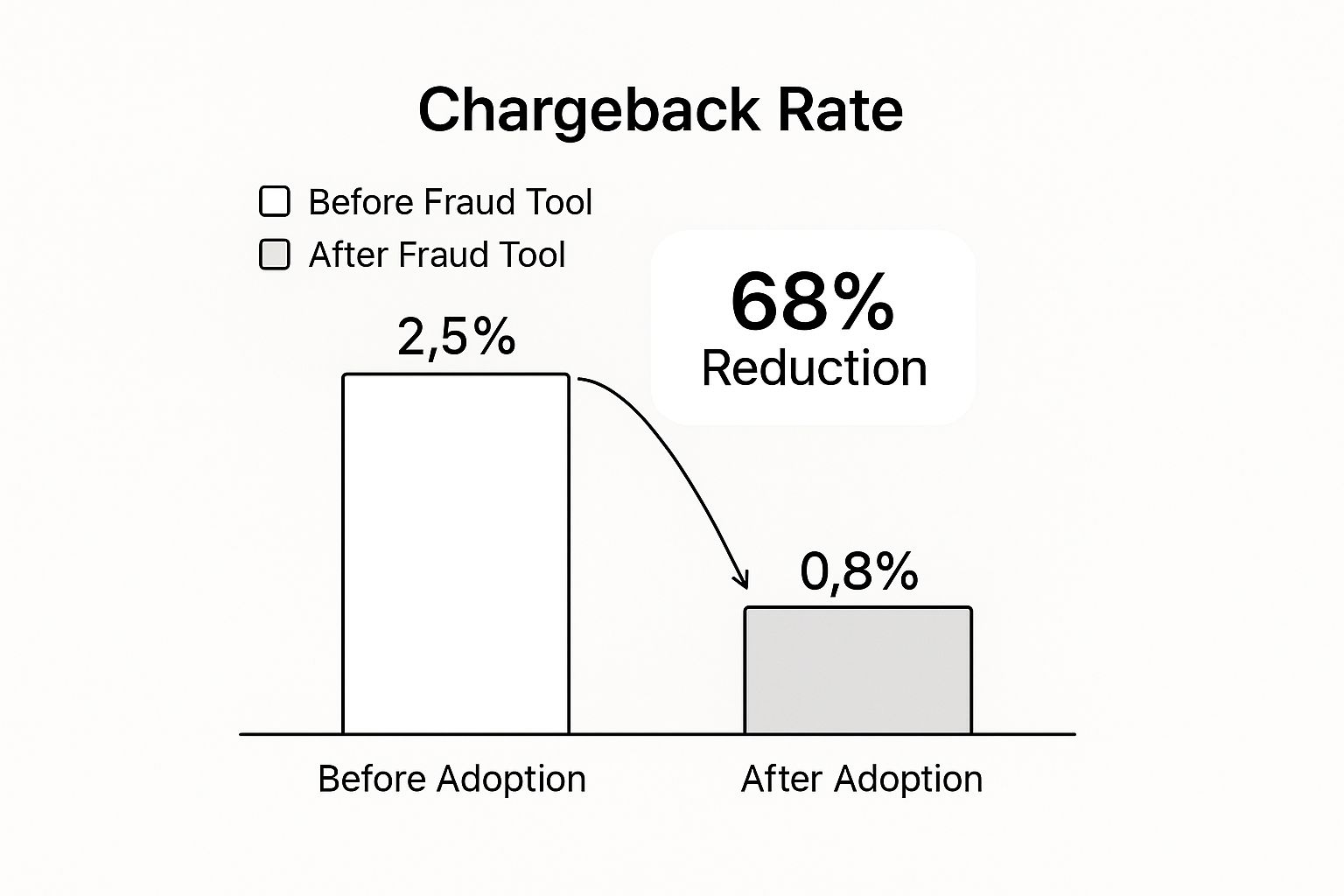 Chargeback Rate

Before Fraud Tool
After Fraud Tool

68%
Reduction

2,5%

0,8%

Before Adoption

After Adoption